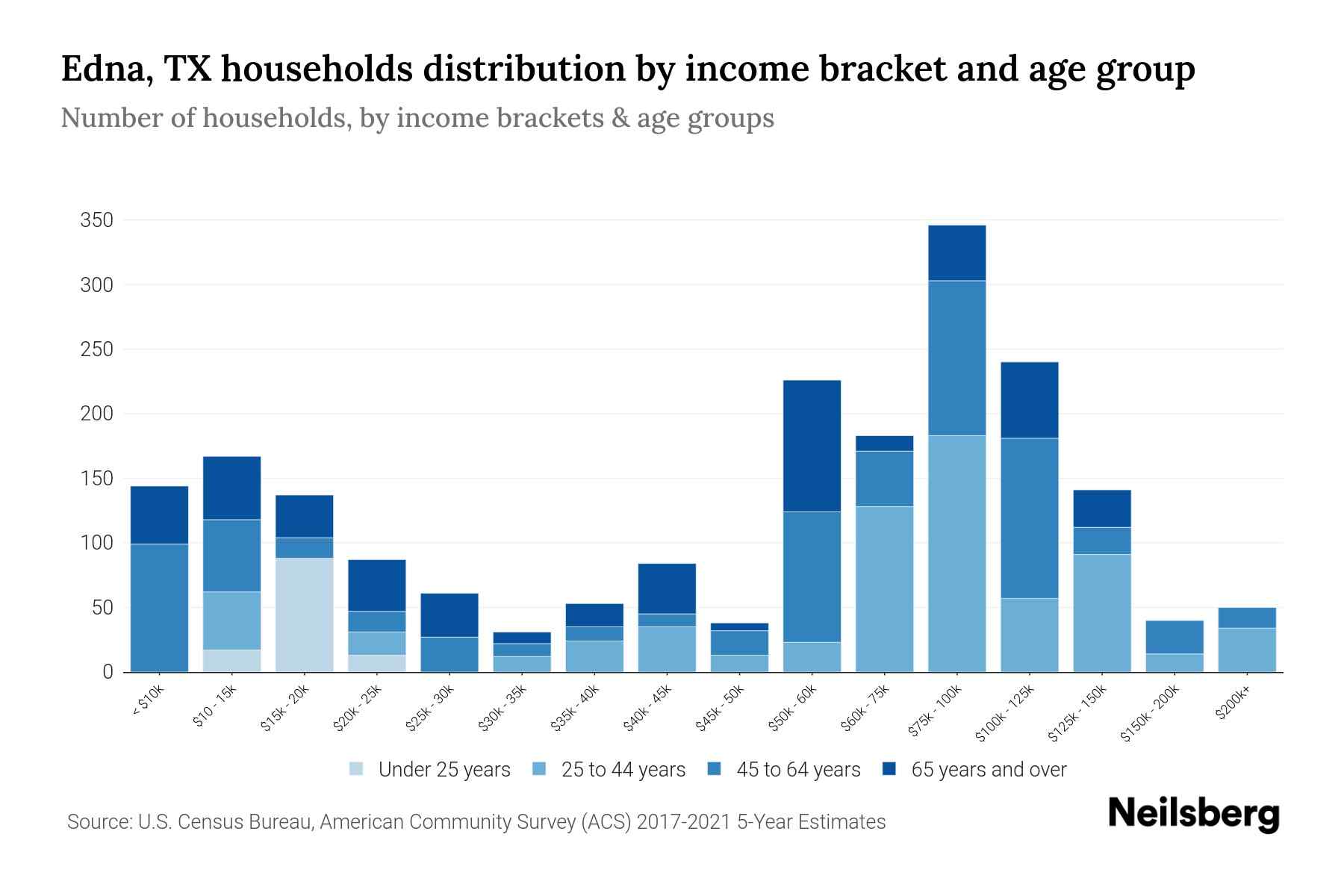 Edna, TX households distribution by income bracket and age group

Number of households, by income brackets & age groups

350
300
250
200
150
100
50
0

< $10k
$10 - 15k
$15k - 20k
$20k - 25k
$25k - 30k
$30k - 35k
$35k - 40k
$40k - 45k
$45k - 50k
$50k - 60k
$60k - 75k
$75k - 100k
$100k - 125k
$125k - 150k
$150k - 200k
$200k+

Under 25 years
25 to 44 years
45 to 64 years
65 years and over

Source: U.S. Census Bureau, American Community Survey (ACS) 2017-2021 5-Year Estimates

Neilsberg